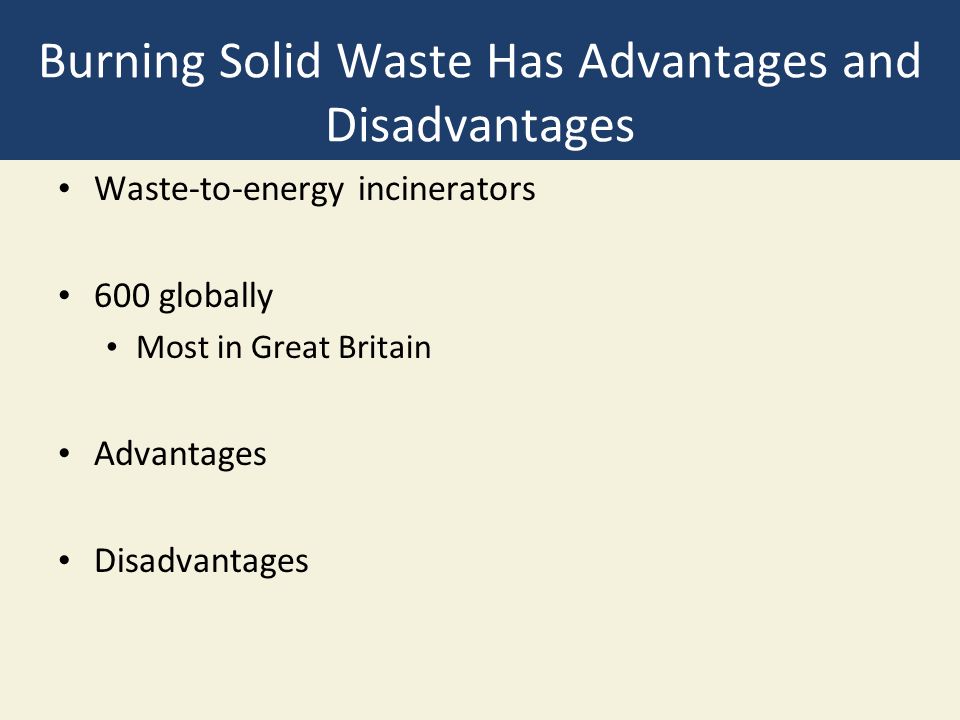 Burning Solid Waste Has Advantages and Disadvantages

• Waste-to-energy incinerators

• 600 globally
  • Most in Great Britain

• Advantages

• Disadvantages